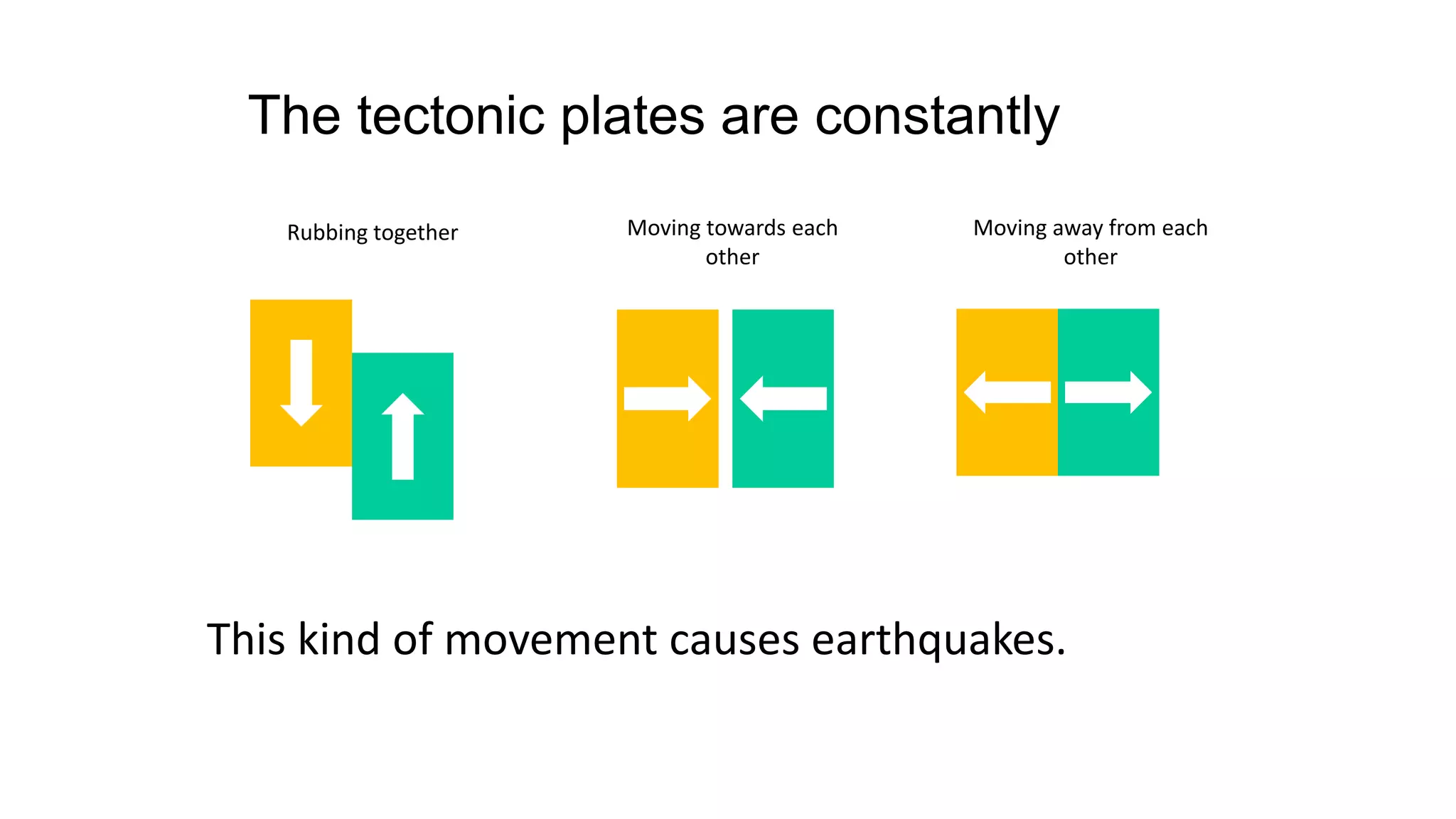 The tectonic plates are constantly

Rubbing together

Moving towards each other

Moving away from each other

This kind of movement causes earthquakes.